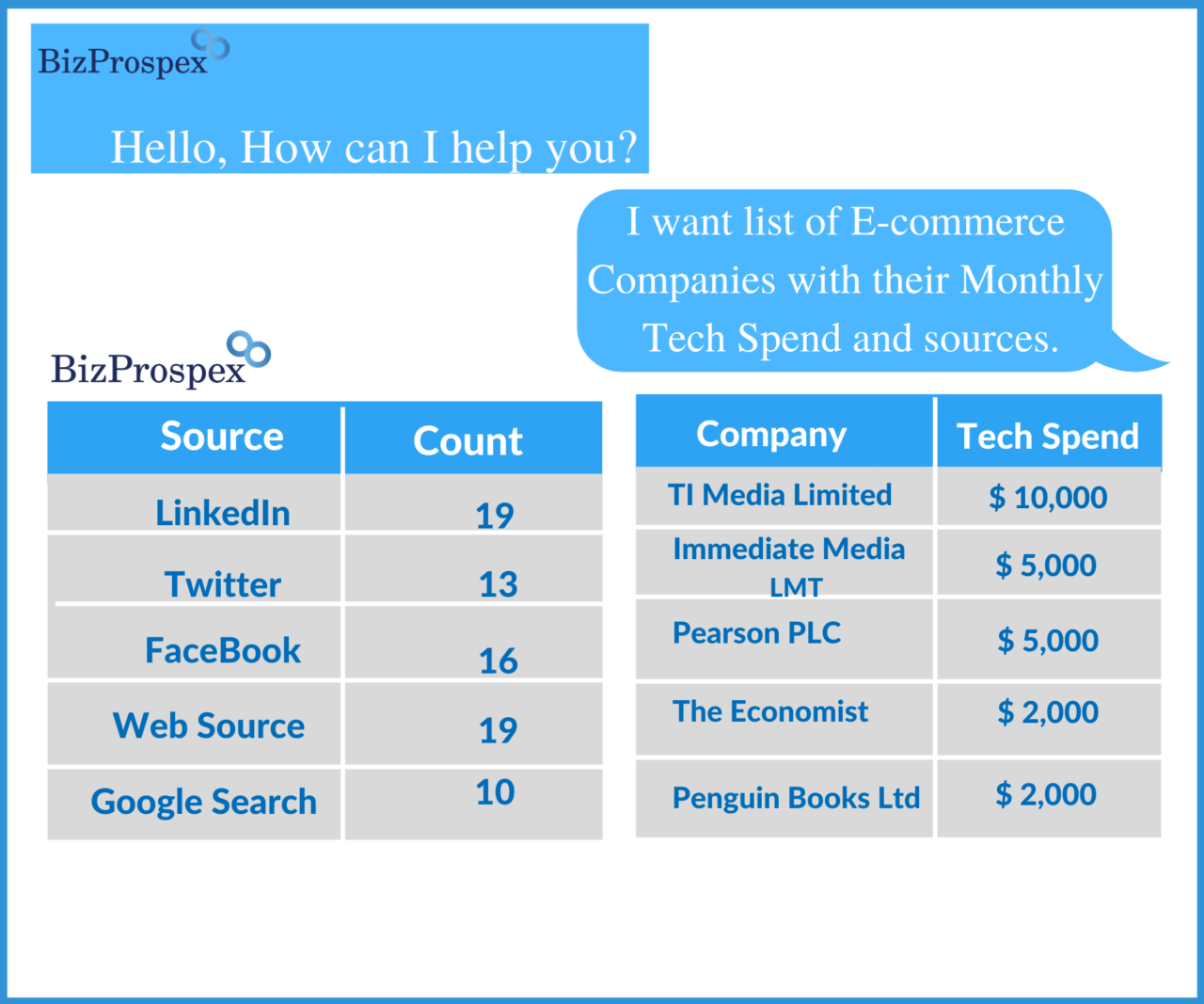 BizProspex

Hello, How can I help you?

I want list of E-commerce Companies with their Monthly Tech Spend and sources.

BizProspex

| Source | Count |
|---|---|
| LinkedIn | 19 |
| Twitter | 13 |
| FaceBook | 16 |
| Web Source | 19 |
| Google Search | 10 |

| Company | Tech Spend |
|---|---|
| TI Media Limited | \$ 10,000 |
| Immediate Media LMT | \$ 5,000 |
| Pearson PLC | \$ 5,000 |
| The Economist | \$ 2,000 |
| Penguin Books Ltd | \$ 2,000 |